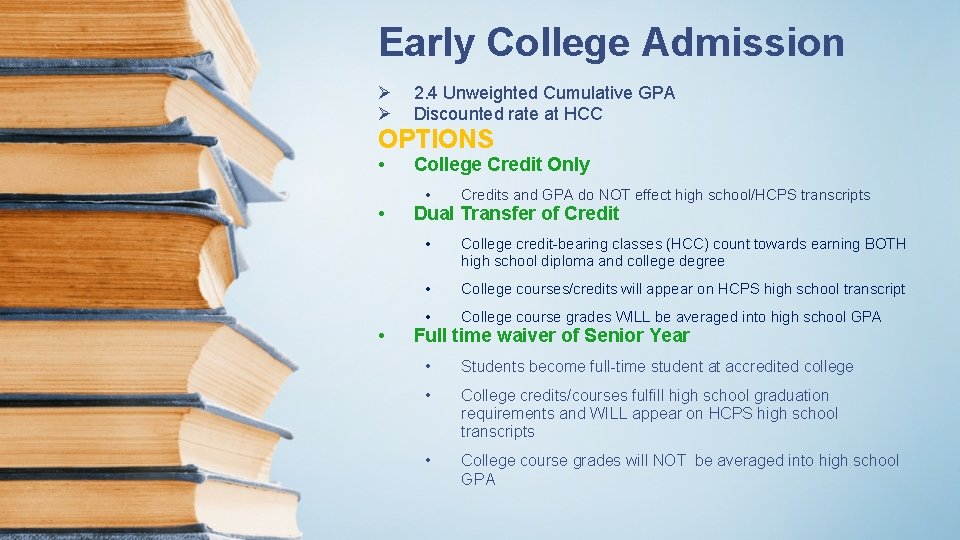 Early College Admission

➢ 2.4 Unweighted Cumulative GPA
➢ Discounted rate at HCC

OPTIONS

• College Credit Only
  • Credits and GPA do NOT effect high school/HCPS transcripts
• Dual Transfer of Credit
  • College credit-bearing classes (HCC) count towards earning BOTH high school diploma and college degree
  • College courses/credits will appear on HCPS high school transcript
  • College course grades WILL be averaged into high school GPA
• Full time waiver of Senior Year
  • Students become full-time student at accredited college
  • College credits/courses fulfill high school graduation requirements and WILL appear on HCPS high school transcripts
  • College course grades will NOT be averaged into high school GPA